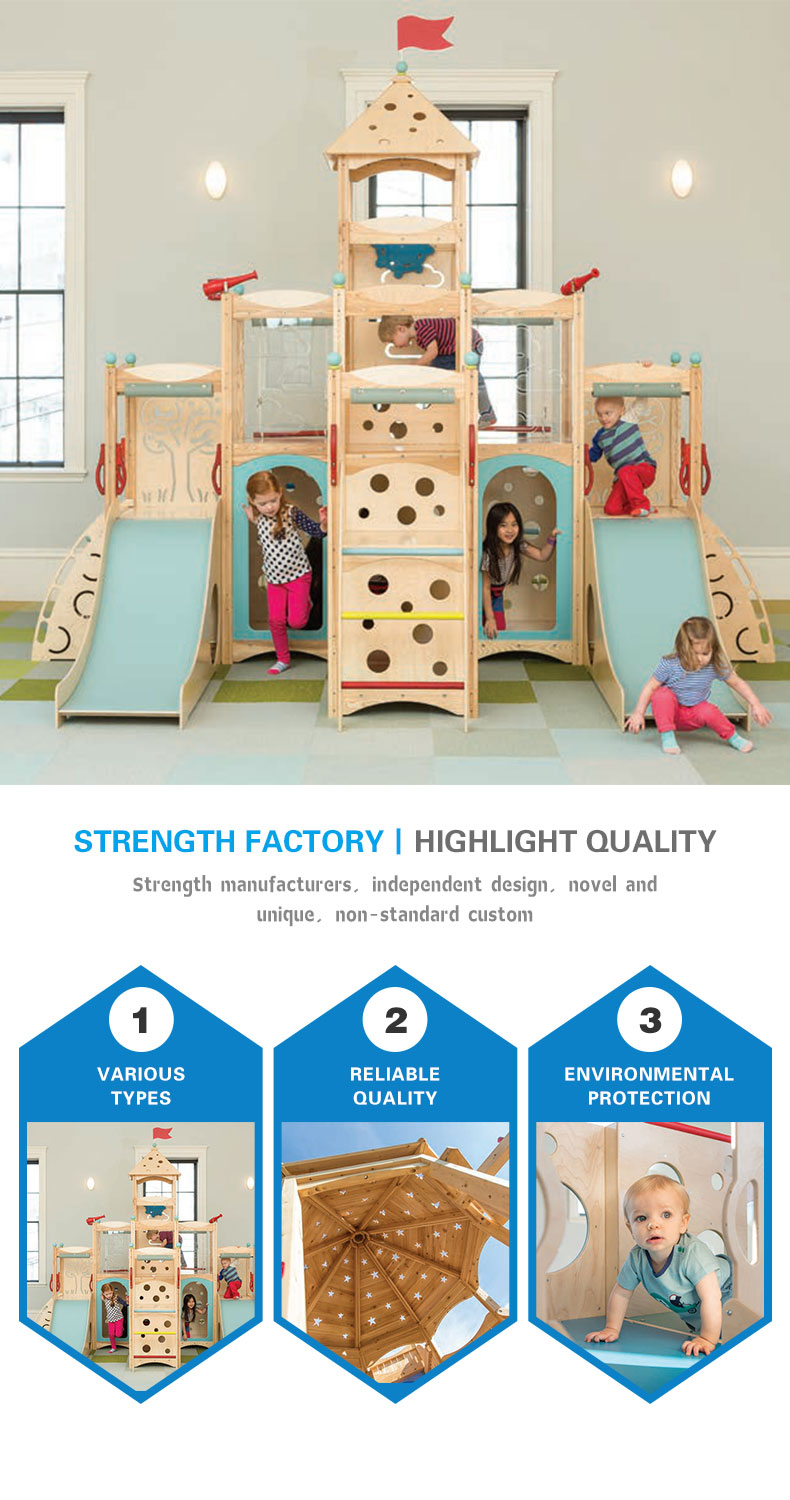 STRENGTH FACTORY | HIGHLIGHT QUALITY

Strength manufacturers, independent design, novel and unique, non-standard custom

1
VARIOUS TYPES

2
RELIABLE QUALITY

3
ENVIRONMENTAL PROTECTION